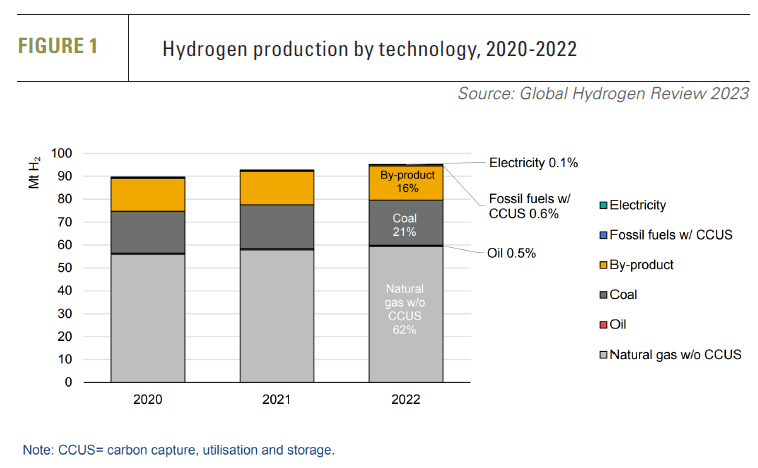 FIGURE 1

Hydrogen production by technology, 2020-2022

Source: Global Hydrogen Review 2023

Mt $H_2$

100
90
80
70
60
50
40
30
20
10
0

2020
2021
2022

By-product 16%

Coal 21%

Natural gas w/o CCUS 62%

Electricity 0.1%

Fossil fuels w/ CCUS 0.6%

Oil 0.5%

Electricity
Fossil fuels w/ CCUS
By-product
Coal
Oil
Natural gas w/o CCUS

Note: CCUS= carbon capture, utilisation and storage.